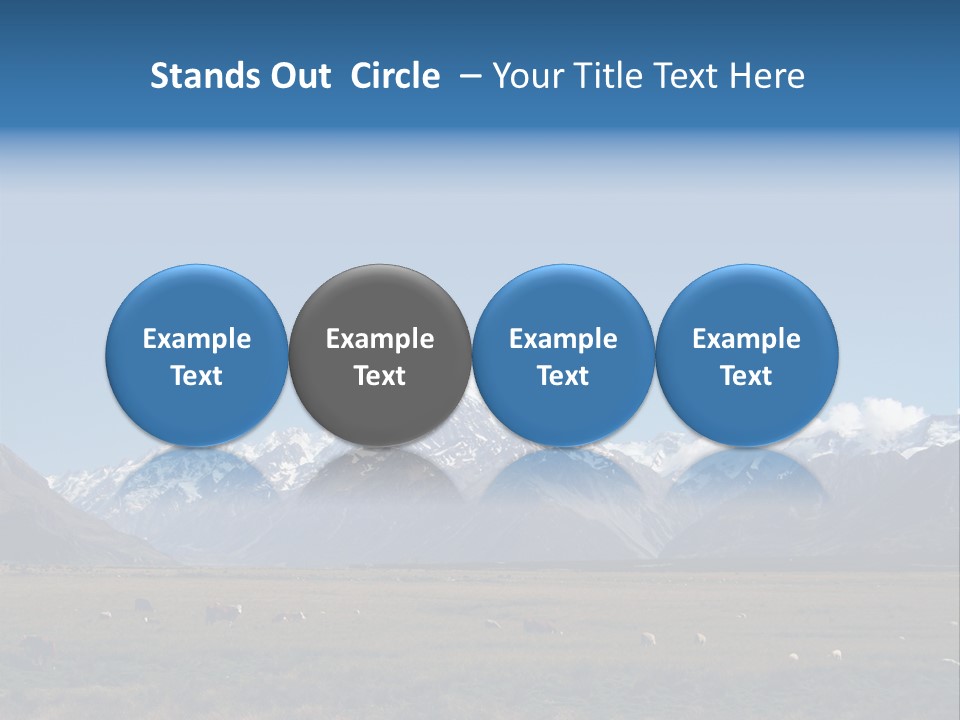 Stands Out Circle – Your Title Text Here

Example Text

Example Text

Example Text

Example Text